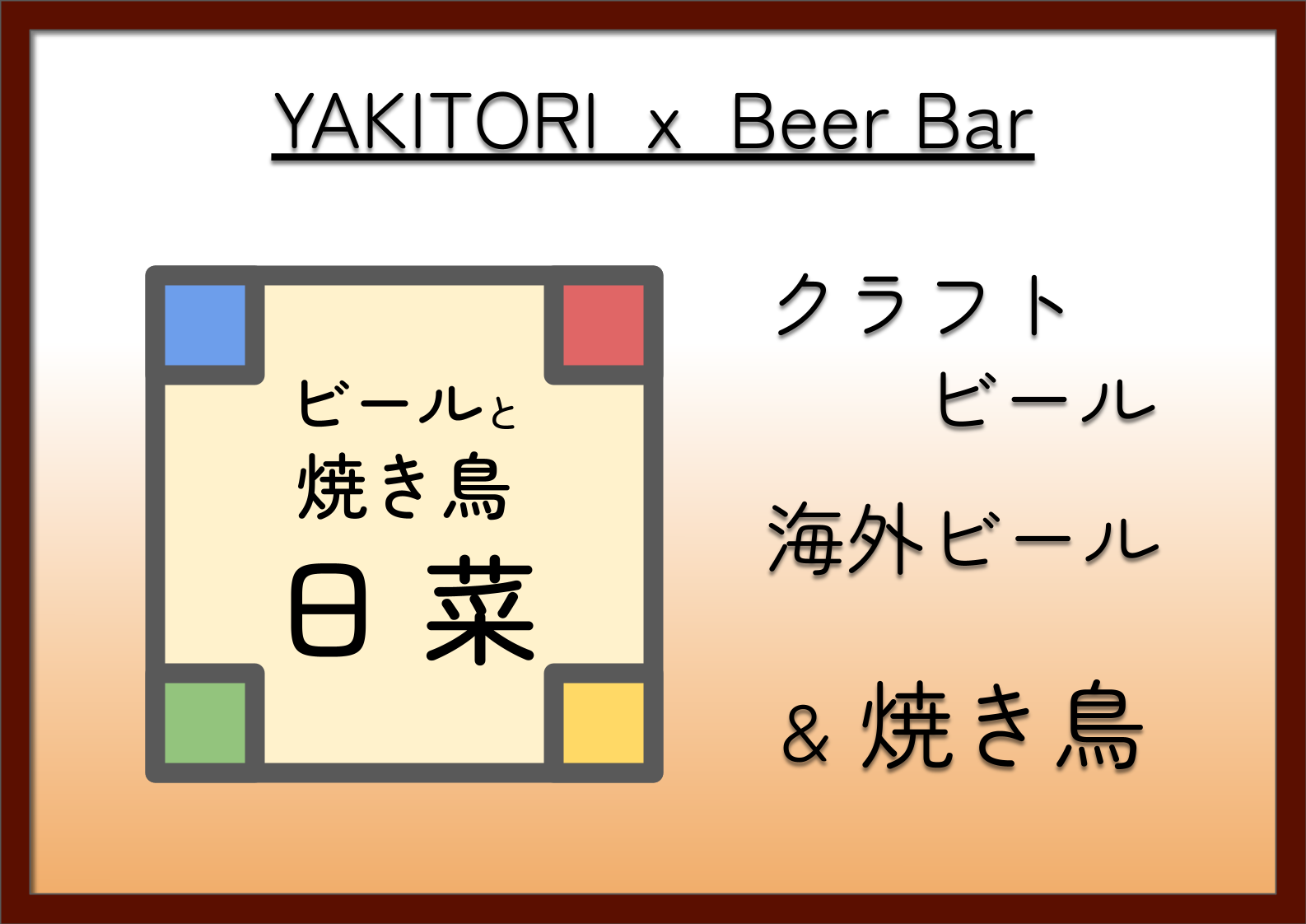 YAKITORI x Beer Bar

ビールと
焼き鳥
日菜

クラフト
ビール

海外ビール

& 焼き鳥